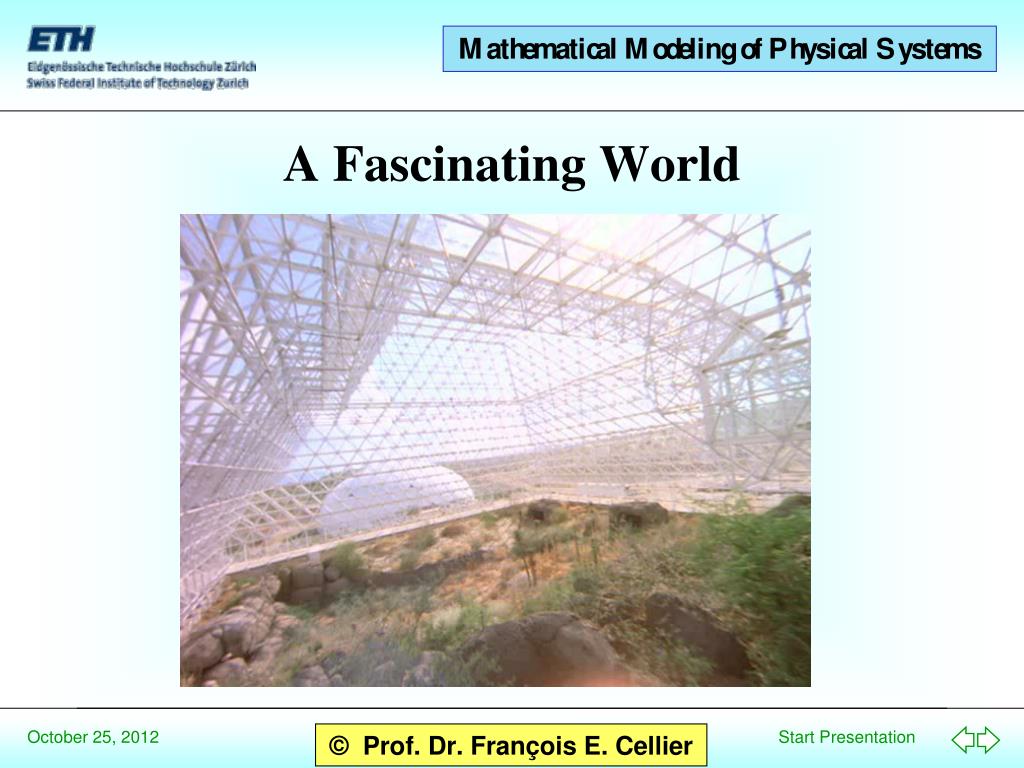 ETH
Eidgenössische Technische Hochschule Zürich
Swiss Federal Institute of Technology Zurich

Mathematical Modeling of Physical Systems

A Fascinating World

October 25, 2012

© Prof. Dr. François E. Cellier

Start Presentation